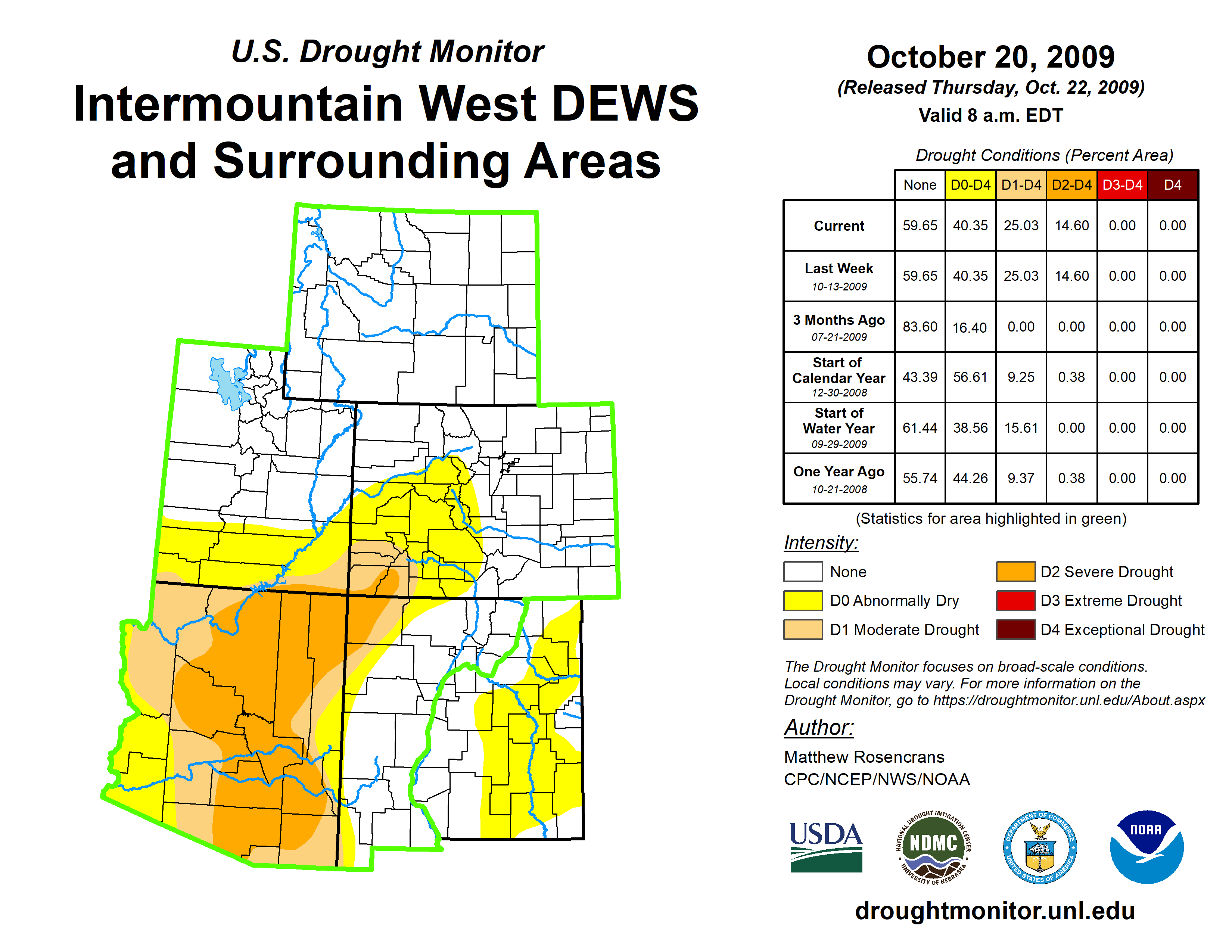 U.S. Drought Monitor

Intermountain West DEWS and Surrounding Areas

October 20, 2009

(Released Thursday, Oct. 22, 2009)

Valid 8 a.m. EDT

Drought Conditions (Percent Area)

| | None | D0-D4 | D1-D4 | D2-D4 | D3-D4 | D4 |
|---|---|---|---|---|---|---|
| Current | 59.65 | 40.35 | 25.03 | 14.60 | 0.00 | 0.00 |
| Last Week 10-13-2009 | 59.65 | 40.35 | 25.03 | 14.60 | 0.00 | 0.00 |
| 3 Months Ago 07-21-2009 | 83.60 | 16.40 | 0.00 | 0.00 | 0.00 | 0.00 |
| Start of Calendar Year 12-30-2008 | 43.39 | 56.61 | 9.25 | 0.38 | 0.00 | 0.00 |
| Start of Water Year 09-29-2009 | 61.44 | 38.56 | 15.61 | 0.00 | 0.00 | 0.00 |
| One Year Ago 10-21-2008 | 55.74 | 44.26 | 9.37 | 0.38 | 0.00 | 0.00 |

(Statistics for area highlighted in green)

Intensity:

None

D0 Abnormally Dry

D1 Moderate Drought

D2 Severe Drought

D3 Extreme Drought

D4 Exceptional Drought

The Drought Monitor focuses on broad-scale conditions. Local conditions may vary. For more information on the Drought Monitor, go to https://droughtmonitor.unl.edu/About.aspx

Author:

Matthew Rosencrans
CPC/NCEP/NWS/NOAA

USDA

NATIONAL DROUGHT MITIGATION CENTER NDMC UNIVERSITY OF NEBRASKA

DEPARTMENT OF COMMERCE UNITED STATES OF AMERICA

NOAA

droughtmonitor.unl.edu